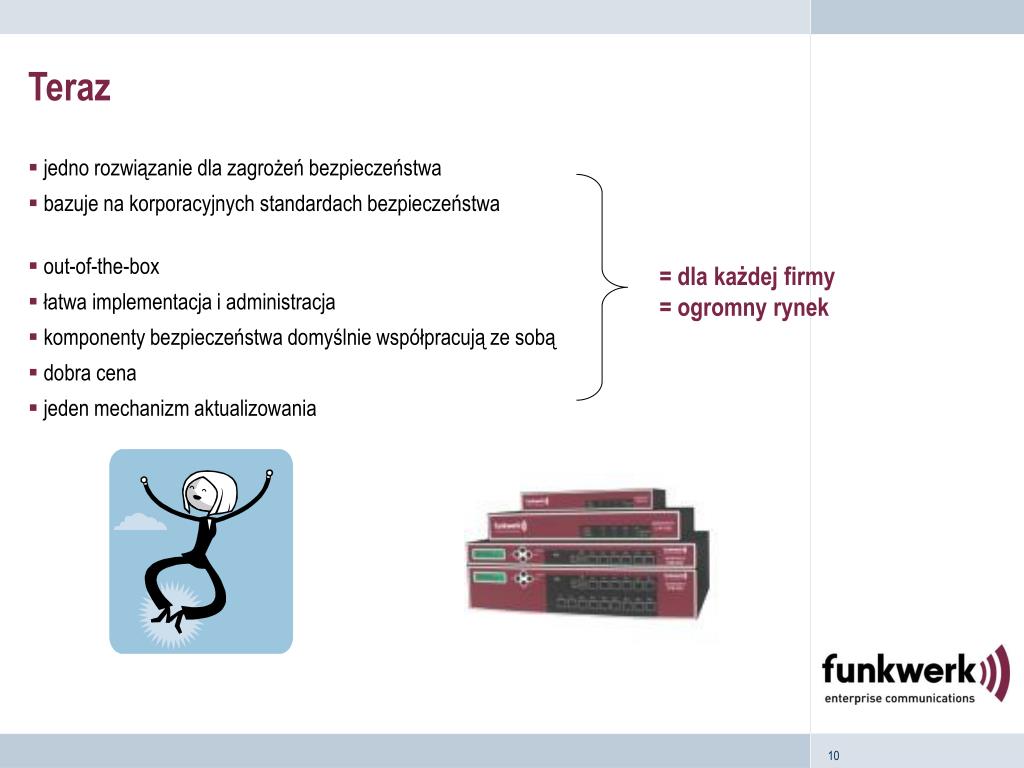 Teraz

▪ jedno rozwiązanie dla zagrożeń bezpieczeństwa
▪ bazuje na korporacyjnych standardach bezpieczeństwa

▪ out-of-the-box
▪ łatwa implementacja i administracja
▪ komponenty bezpieczeństwa domyślnie współpracują ze sobą
▪ dobra cena
▪ jeden mechanizm aktualizowania

= dla każdej firmy
= ogromny rynek

funkwerk
enterprise communications

10